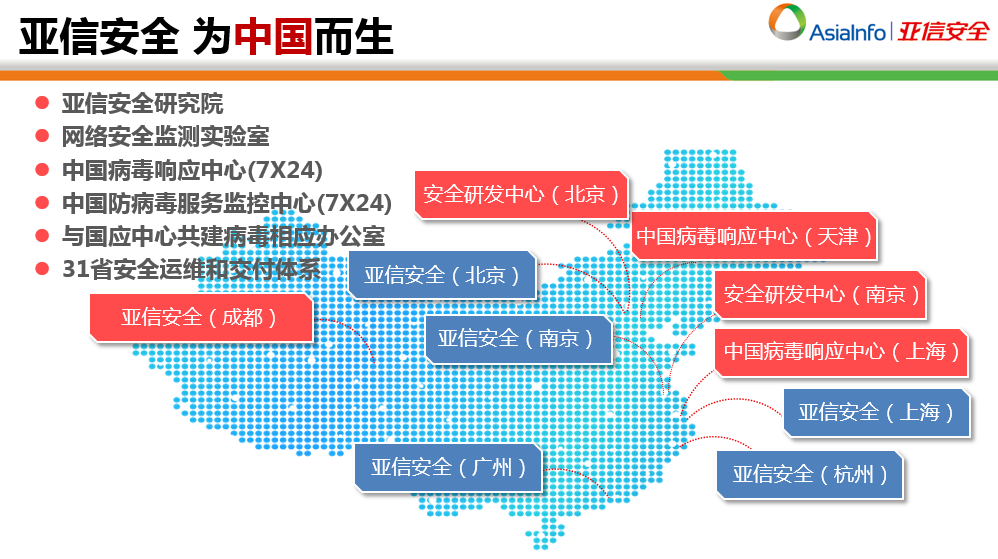 亚信安全 为中国而生

AsiaInfo | 亚信安全

- 亚信安全研究院
- 网络安全监测实验室
- 中国病毒响应中心(7X24)
- 中国防病毒服务监控中心(7X24)
- 与国应中心共建病毒相应办公室
- 31省安全运维和交付体系

安全研发中心（北京）

中国病毒响应中心（天津）

亚信安全（北京）

安全研发中心（南京）

亚信安全（成都）

亚信安全（南京）

中国病毒响应中心（上海）

亚信安全（上海）

亚信安全（广州）

亚信安全（杭州）